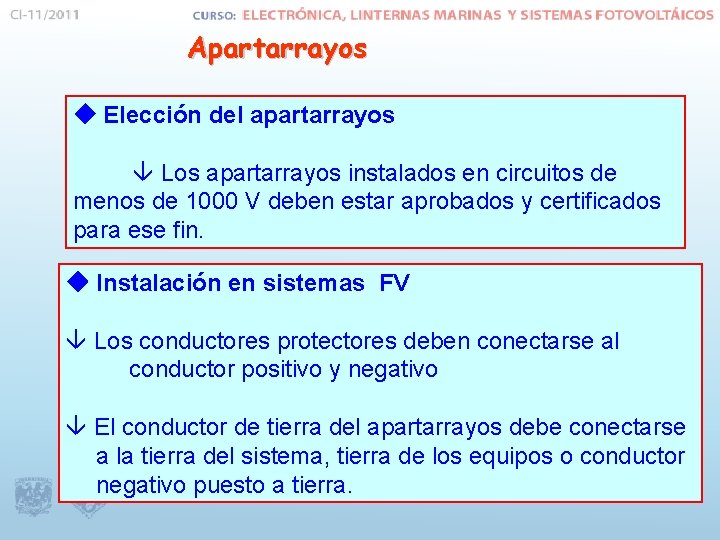 CI-11/2011

CURSO: ELECTRÓNICA, LINTERNAS MARINAS Y SISTEMAS FOTOVOLTÁICOS

Apartarrayos

◆ Elección del apartarrayos

↓ Los apartarrayos instalados en circuitos de menos de 1000 V deben estar aprobados y certificados para ese fin.

◆ Instalación en sistemas FV

↓ Los conductores protectores deben conectarse al conductor positivo y negativo

↓ El conductor de tierra del apartarrayos debe conectarse a la tierra del sistema, tierra de los equipos o conductor negativo puesto a tierra.